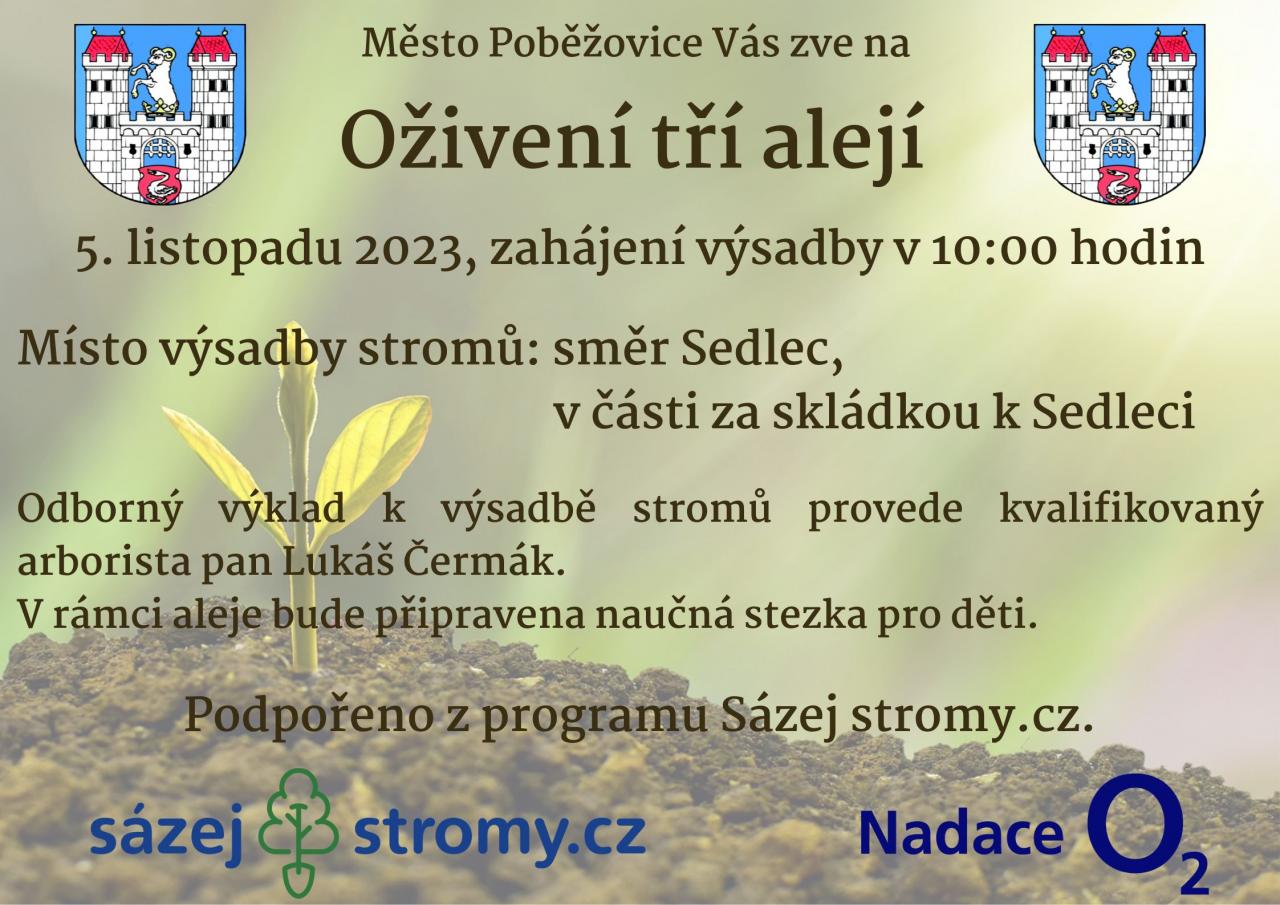 Město Poběžovice Vás zve na

Oživení tří alejí

5. listopadu 2023, zahájení výsadby v 10:00 hodin

Místo výsadby stromů: směr Sedlec, v části za skládkou k Sedleci

Odborný výklad k výsadbě stromů provede kvalifikovaný arborista pan Lukáš Čermák.
V rámci aleje bude připravena naučná stezka pro děti.

Podpořeno z programu Sázej stromy.cz.

sázej stromy.cz

Nadace $O_2$